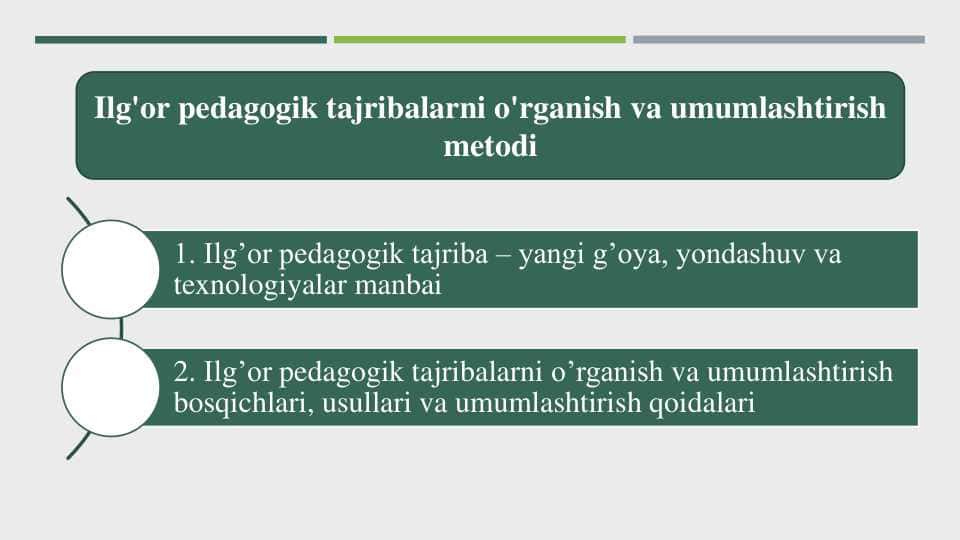 Ilg'or pedagogik tajribalarni o'rganish va umumlashtirish metodi

1. Ilg’or pedagogik tajriba – yangi g’oya, yondashuv va texnologiyalar manbai

2. Ilg’or pedagogik tajribalarni o’rganish va umumlashtirish bosqichlari, usullari va umumlashtirish qoidalari